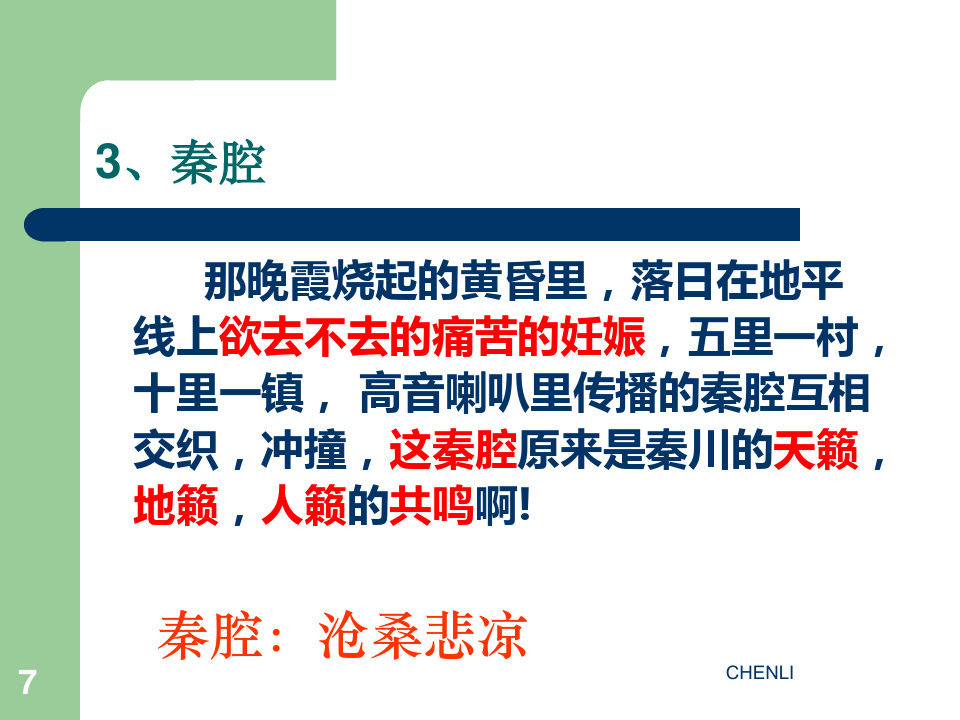 3、秦腔

那晚霞烧起的黄昏里，落日在地平线上欲去不去的痛苦的妊娠，五里一村，十里一镇， 高音喇叭里传播的秦腔互相交织，冲撞，这秦腔原来是秦川的天籁，地籁，人籁的共鸣啊!

秦腔：沧桑悲凉

CHENLI

7